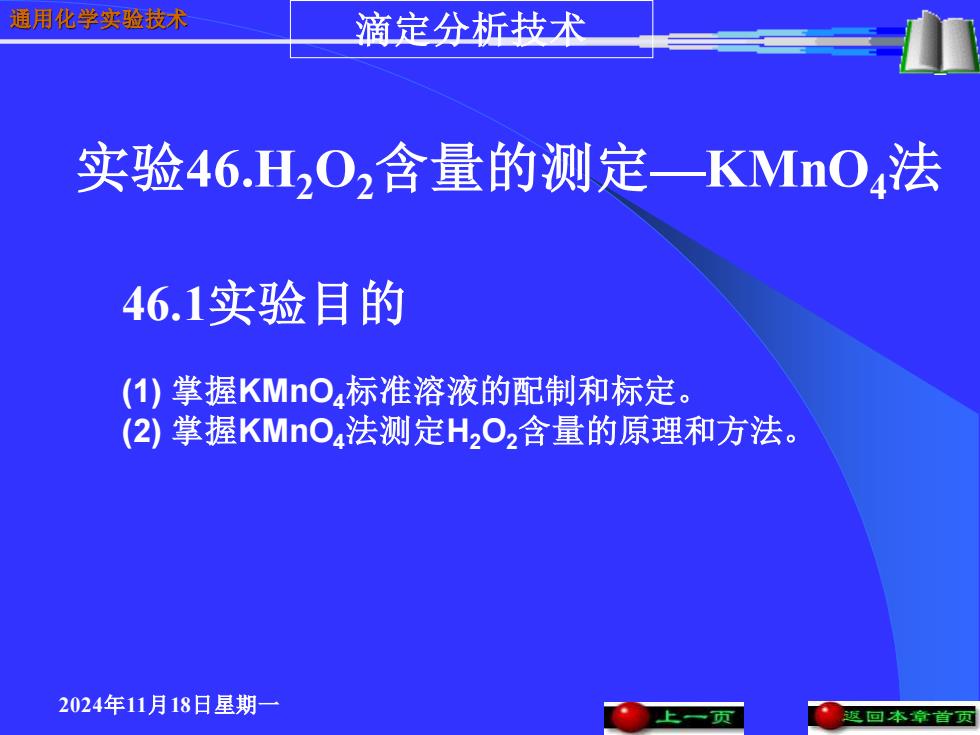 通用化学实验技术

滴定分析技术

实验46.$H_2O_2$含量的测定—$KMnO_4$法

46.1实验目的

(1) 掌握$KMnO_4$标准溶液的配制和标定。
(2) 掌握$KMnO_4$法测定$H_2O_2$含量的原理和方法。

2024年11月18日星期一

上一页

返回本章首页